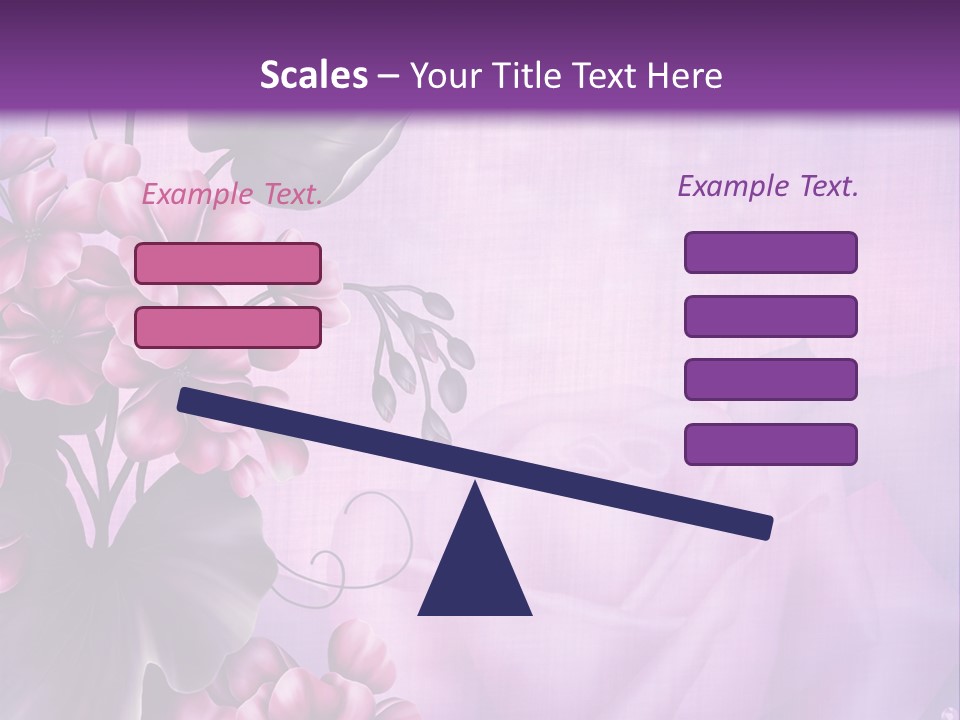 Scales – Your Title Text Here

Example Text.

Example Text.